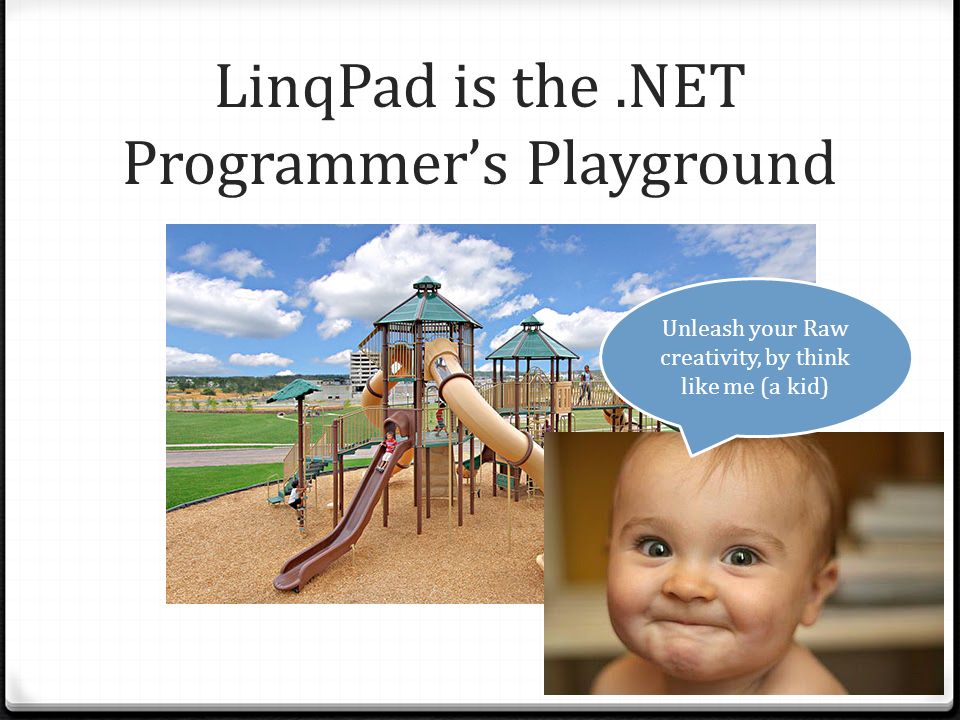 LinqPad is the .NET Programmer's Playground

Unleash your Raw creativity, by think like me (a kid)